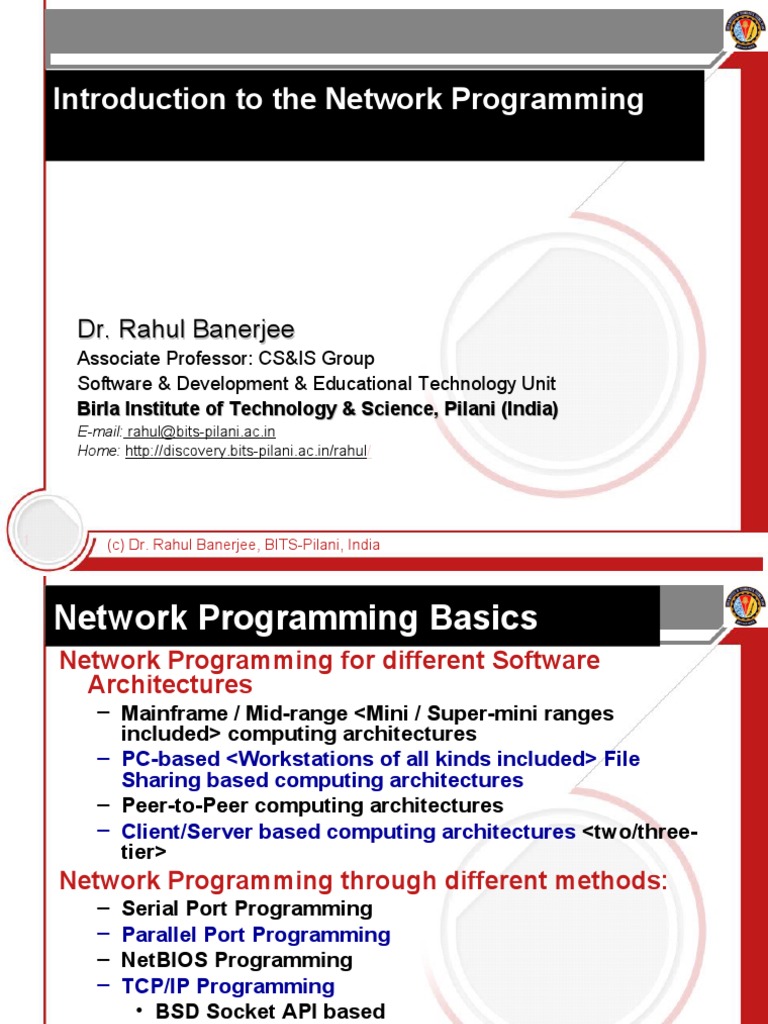 Introduction to the Network Programming

Dr. Rahul Banerjee

Associate Professor: CS&IS Group

Software & Development & Educational Technology Unit

Birla Institute of Technology & Science, Pilani (India)

E-mail: rahul@bits-pilani.ac.in

Home: http://discovery.bits-pilani.ac.in/rahul/

(c) Dr. Rahul Banerjee, BITS-Pilani, India

Network Programming Basics

Network Programming for different Software Architectures

– Mainframe / Mid-range <Mini / Super-mini ranges included> computing architectures

– PC-based <Workstations of all kinds included> File Sharing based computing architectures

– Peer-to-Peer computing architectures

– Client/Server based computing architectures <two/three-tier>

Network Programming through different methods:

– Serial Port Programming

– Parallel Port Programming

– NetBIOS Programming

– TCP/IP Programming

• BSD Socket API based